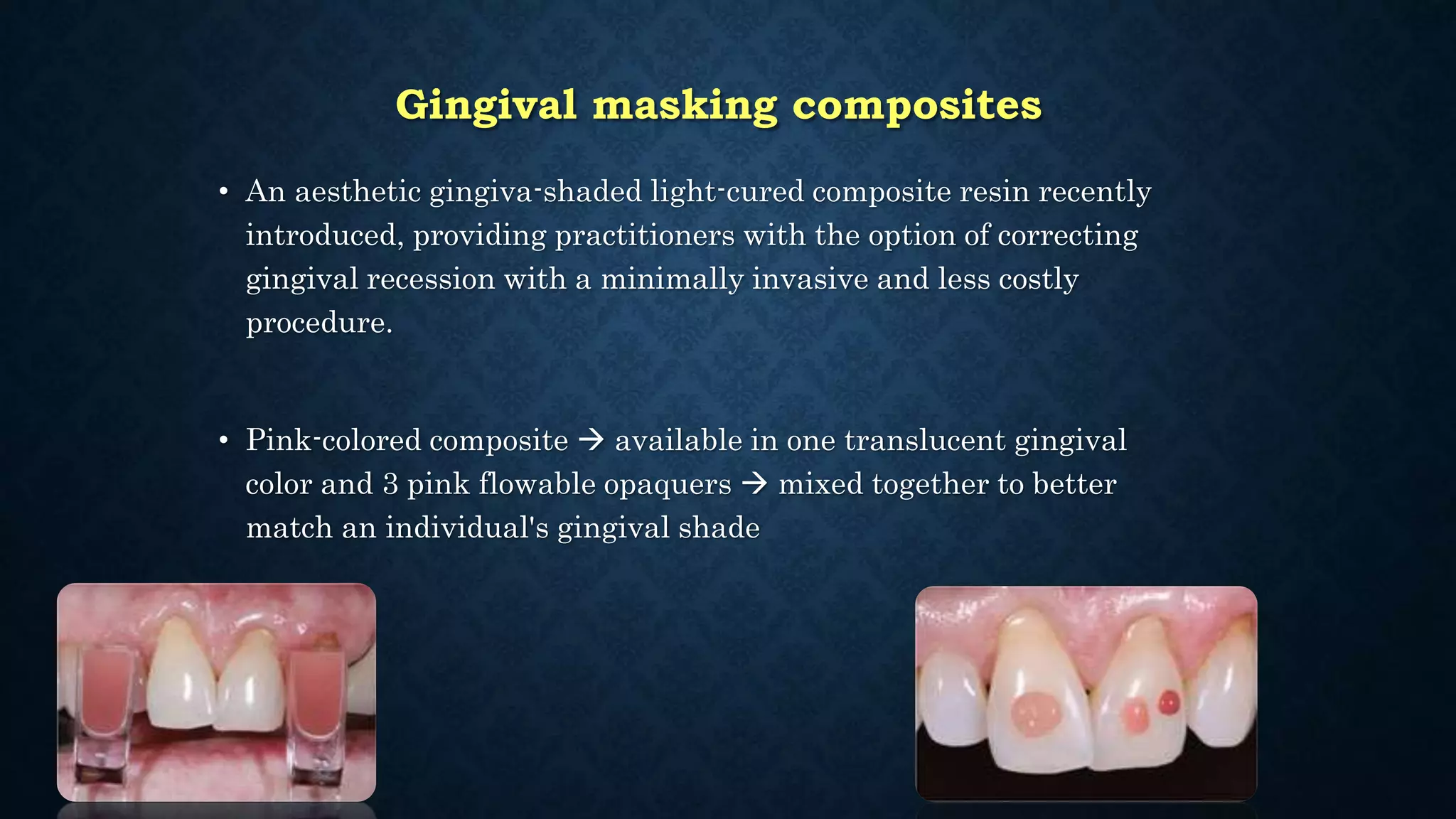 Gingival masking composites

• An aesthetic gingiva-shaded light-cured composite resin recently introduced, providing practitioners with the option of correcting gingival recession with a minimally invasive and less costly procedure.

• Pink-colored composite → available in one translucent gingival color and 3 pink flowable opaquers → mixed together to better match an individual's gingival shade